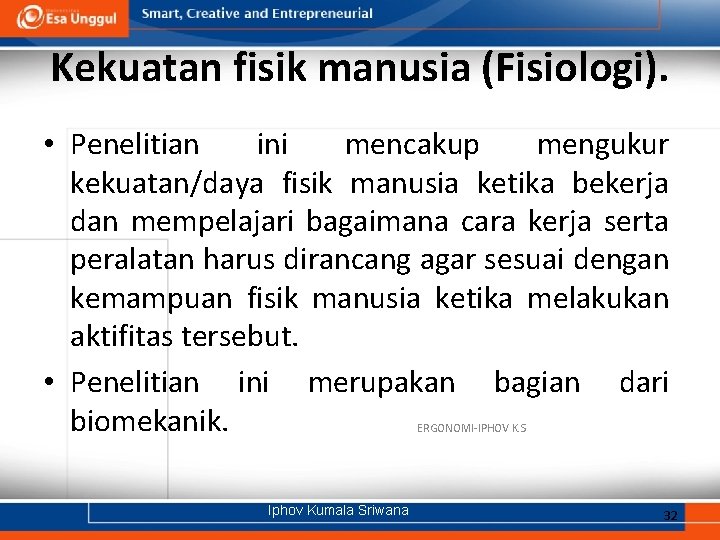 Esa Unggul

Smart, Creative and Entrepreneurial

Kekuatan fisik manusia (Fisiologi).

• Penelitian ini mencakup mengukur kekuatan/daya fisik manusia ketika bekerja dan mempelajari bagaimana cara kerja serta peralatan harus dirancang agar sesuai dengan kemampuan fisik manusia ketika melakukan aktifitas tersebut.

• Penelitian ini merupakan bagian dari biomekanik.

ERGONOMI-IPHOV KS

Iphov Kumala Sriwana

32